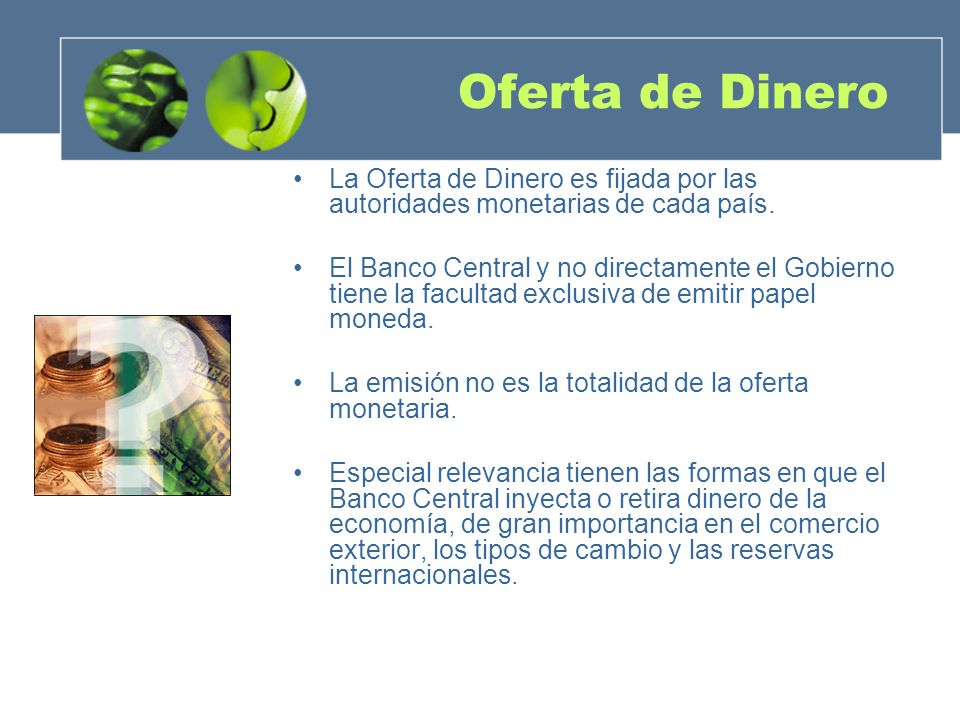 Oferta de Dinero

• La Oferta de Dinero es fijada por las autoridades monetarias de cada país.

• El Banco Central y no directamente el Gobierno tiene la facultad exclusiva de emitir papel moneda.

• La emisión no es la totalidad de la oferta monetaria.

• Especial relevancia tienen las formas en que el Banco Central inyecta o retira dinero de la economía, de gran importancia en el comercio exterior, los tipos de cambio y las reservas internacionales.